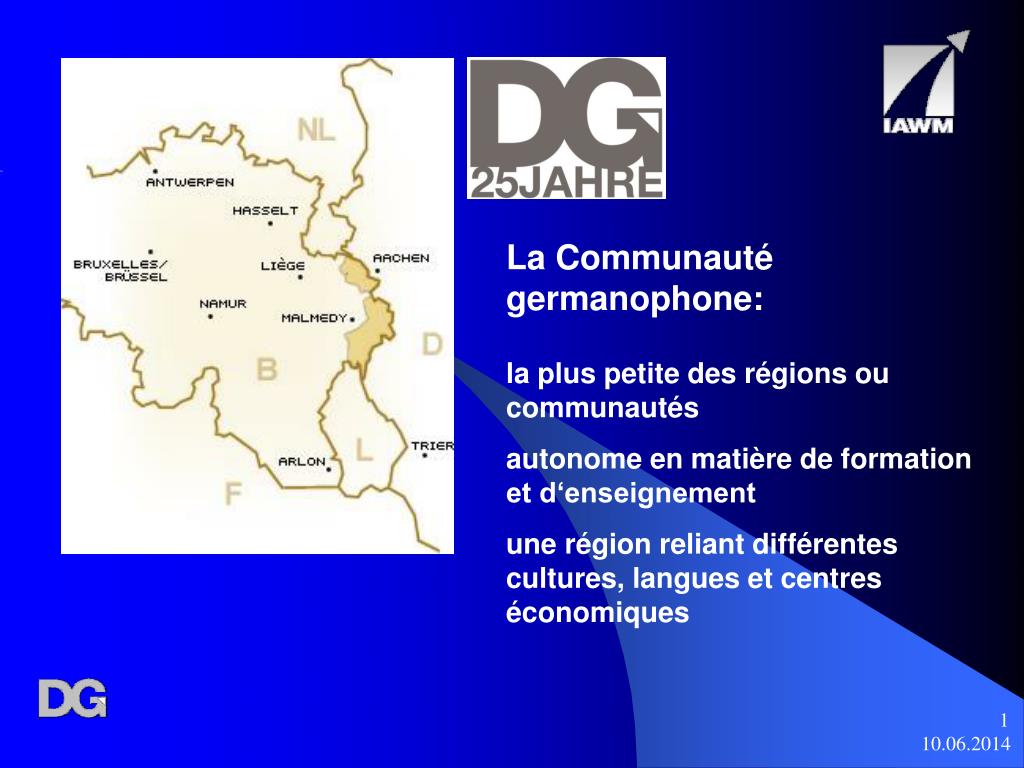 NL

ANTWERPEN

HASSELT

BRUXELLES/ BRÜSSEL

LIÈGE

AACHEN

NAMUR

MALMEDY

D

B

L

TRIER

ARLON

F

DG 25JAHRE

IAWM

La Communauté germanophone:

la plus petite des régions ou communautés

autonome en matière de formation et d‘enseignement

une région reliant différentes cultures, langues et centres économiques

DG

1
10.06.2014